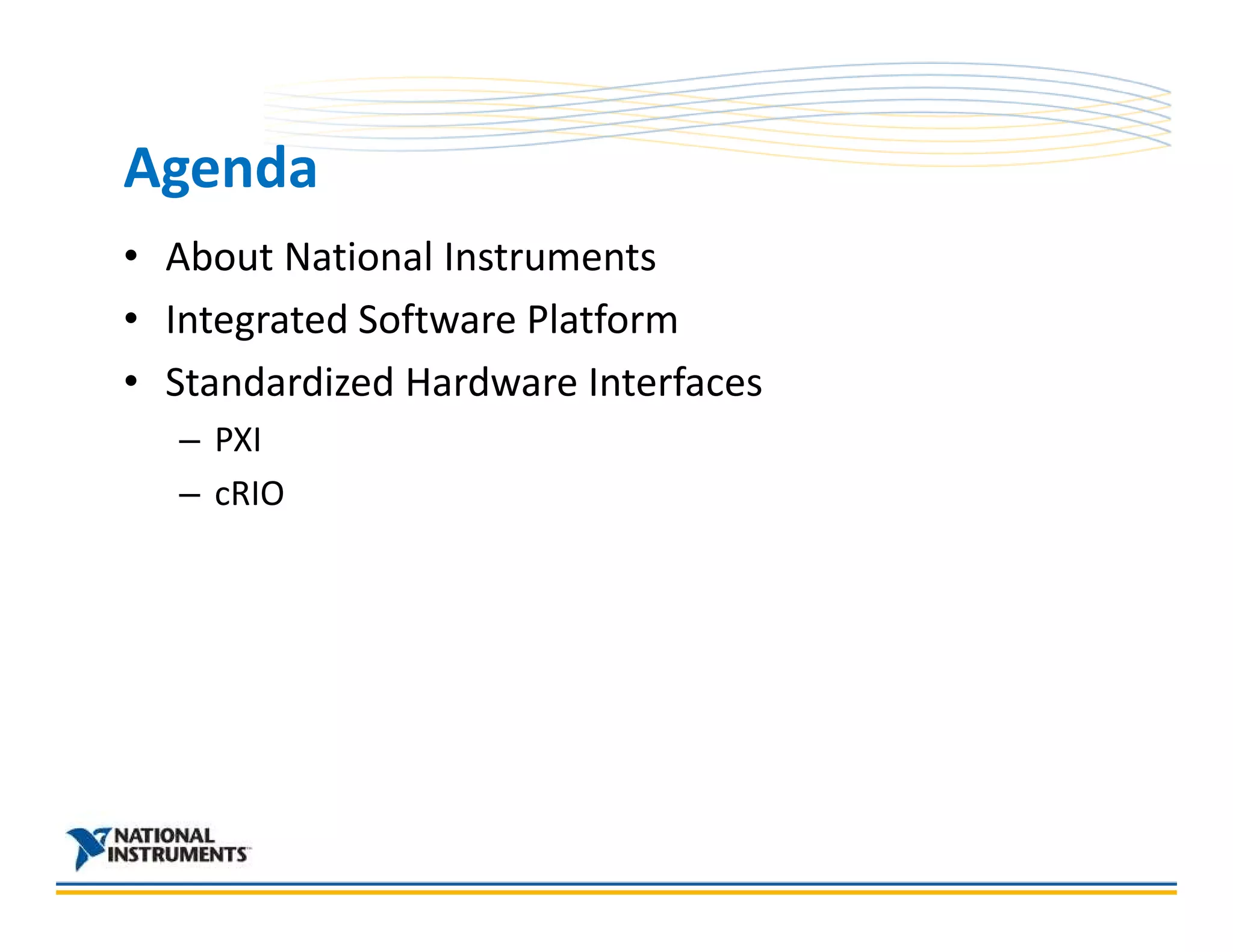 Agenda

• About National Instruments
• Integrated Software Platform
• Standardized Hardware Interfaces
– PXI
– cRIO

NATIONAL INSTRUMENTS